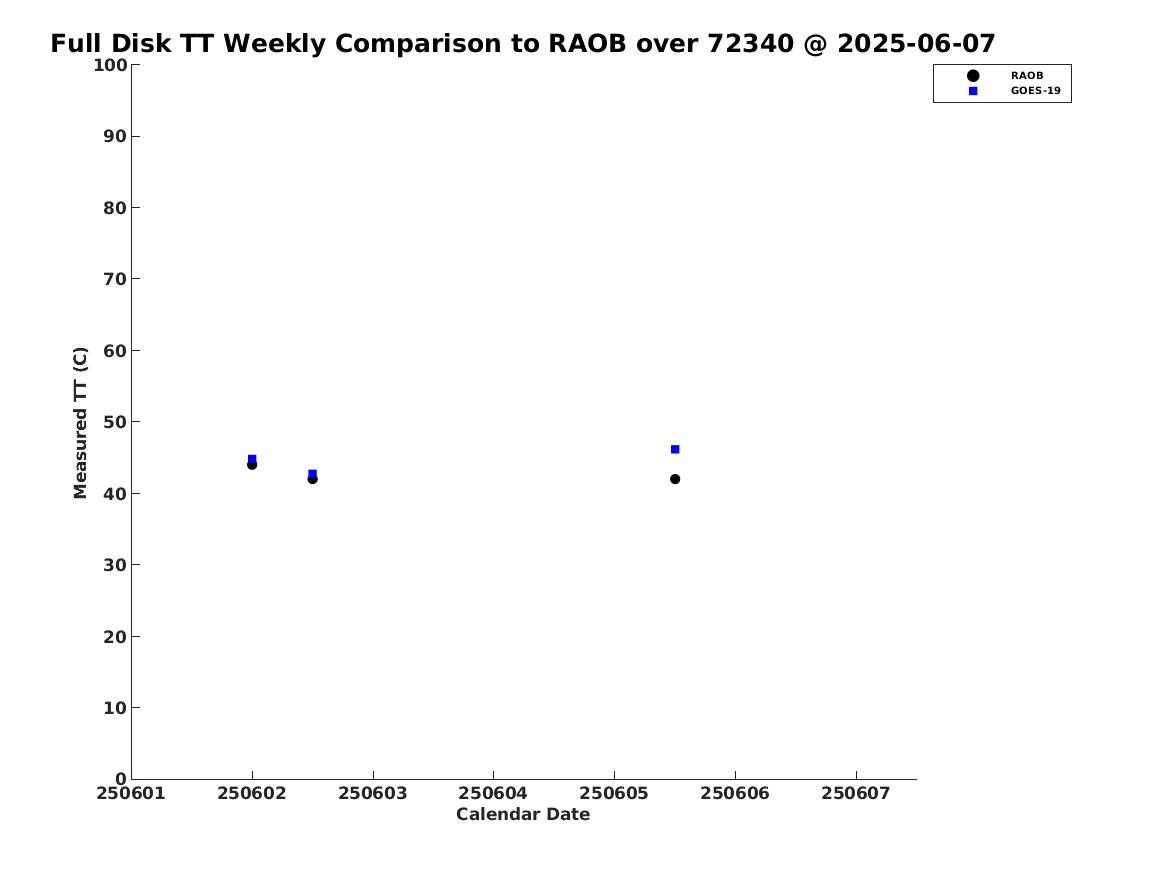 Full Disk TT Weekly Comparison to RAOB over 72340 @ 2025-06-07

RAOB
GOES-19

Measured TT (C)

100
90
80
70
60
50
40
30
20
10
0

250601 250602 250603 250604 250605 250606 250607

Calendar Date